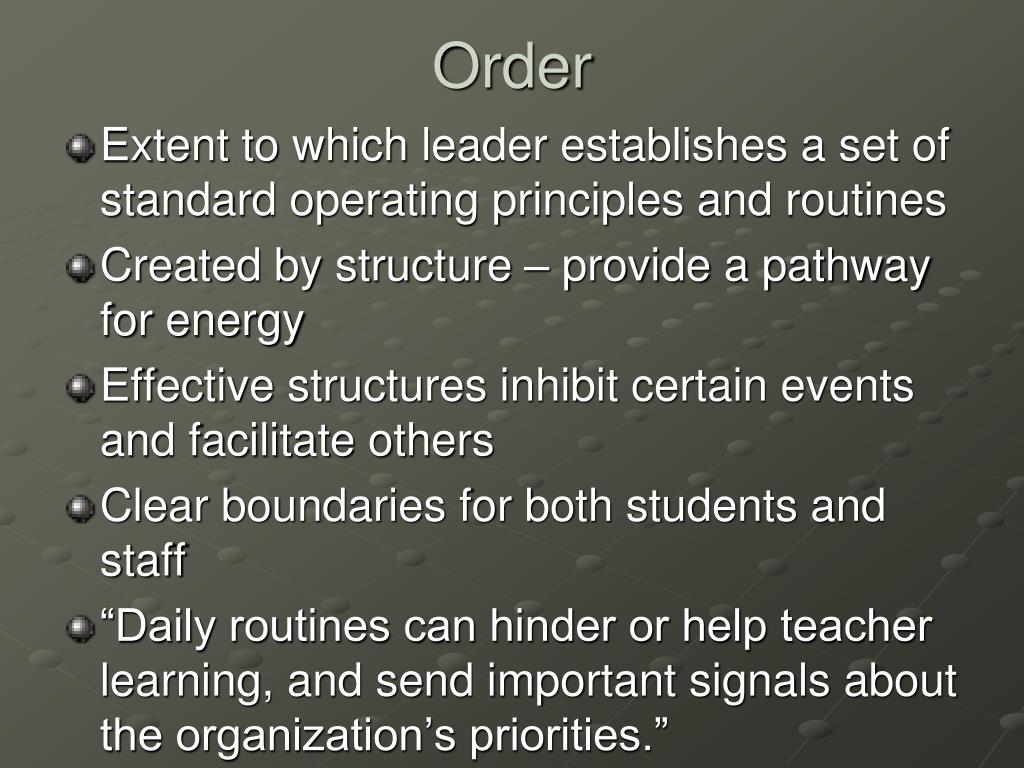 Order

Extent to which leader establishes a set of standard operating principles and routines

Created by structure – provide a pathway for energy

Effective structures inhibit certain events and facilitate others

Clear boundaries for both students and staff

“Daily routines can hinder or help teacher learning, and send important signals about the organization’s priorities.”